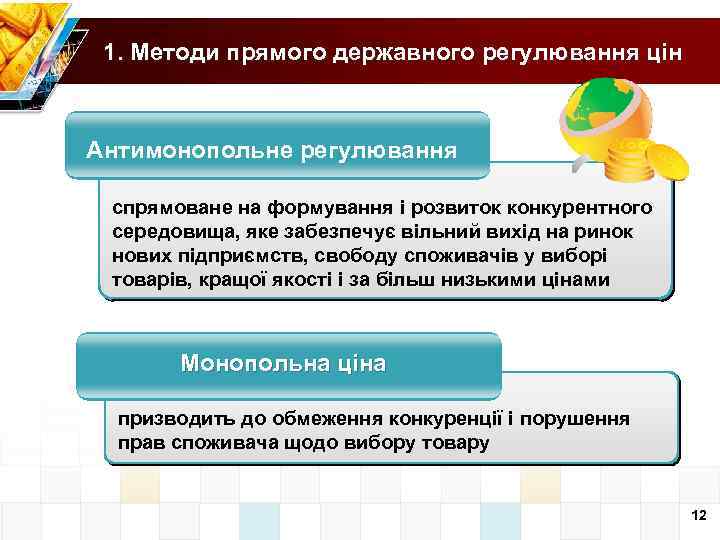 1. Методи прямого державного регулювання цін

Антимонопольне регулювання

спрямоване на формування і розвиток конкурентного середовища, яке забезпечує вільний вихід на ринок нових підприємств, свободу споживачів у виборі товарів, кращої якості і за більш низькими цінами

Монопольна ціна

призводить до обмеження конкуренції і порушення прав споживача щодо вибору товару

12